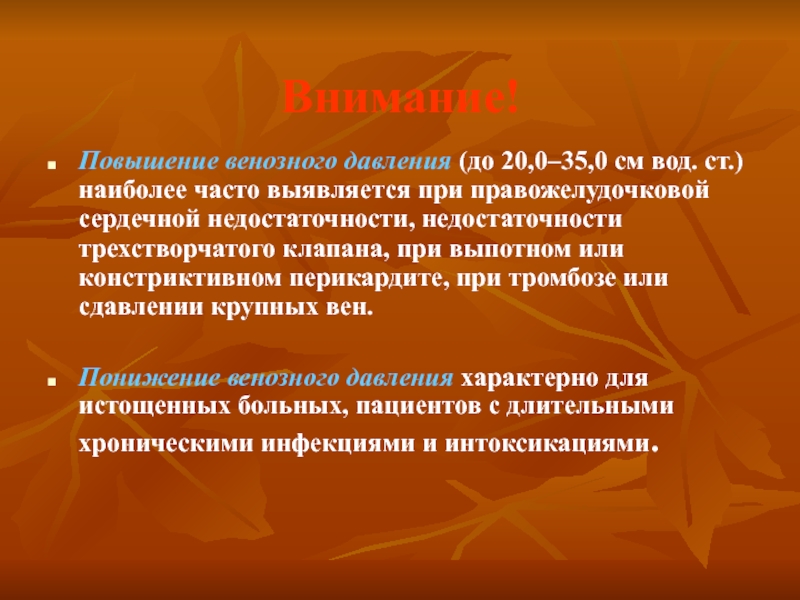 Внимание!

Повышение венозного давления (до 20,0–35,0 см вод. ст.) наиболее часто выявляется при правожелудочковой сердечной недостаточности, недостаточности трехстворчатого клапана, при выпотном или констриктивном перикардите, при тромбозе или сдавлении крупных вен.

Понижение венозного давления характерно для истощенных больных, пациентов с длительными хроническими инфекциями и интоксикациями.